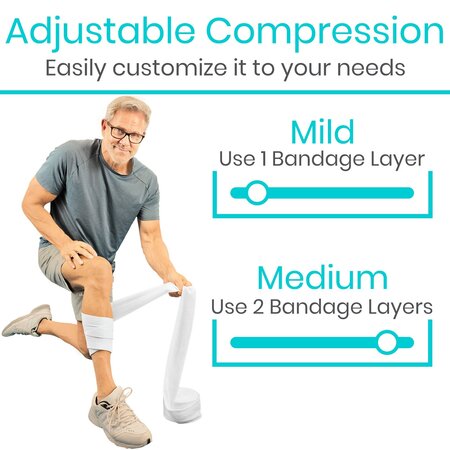 Adjustable Compression
Easily customize it to your needs

Mild
Use 1 Bandage Layer

Medium
Use 2 Bandage Layers